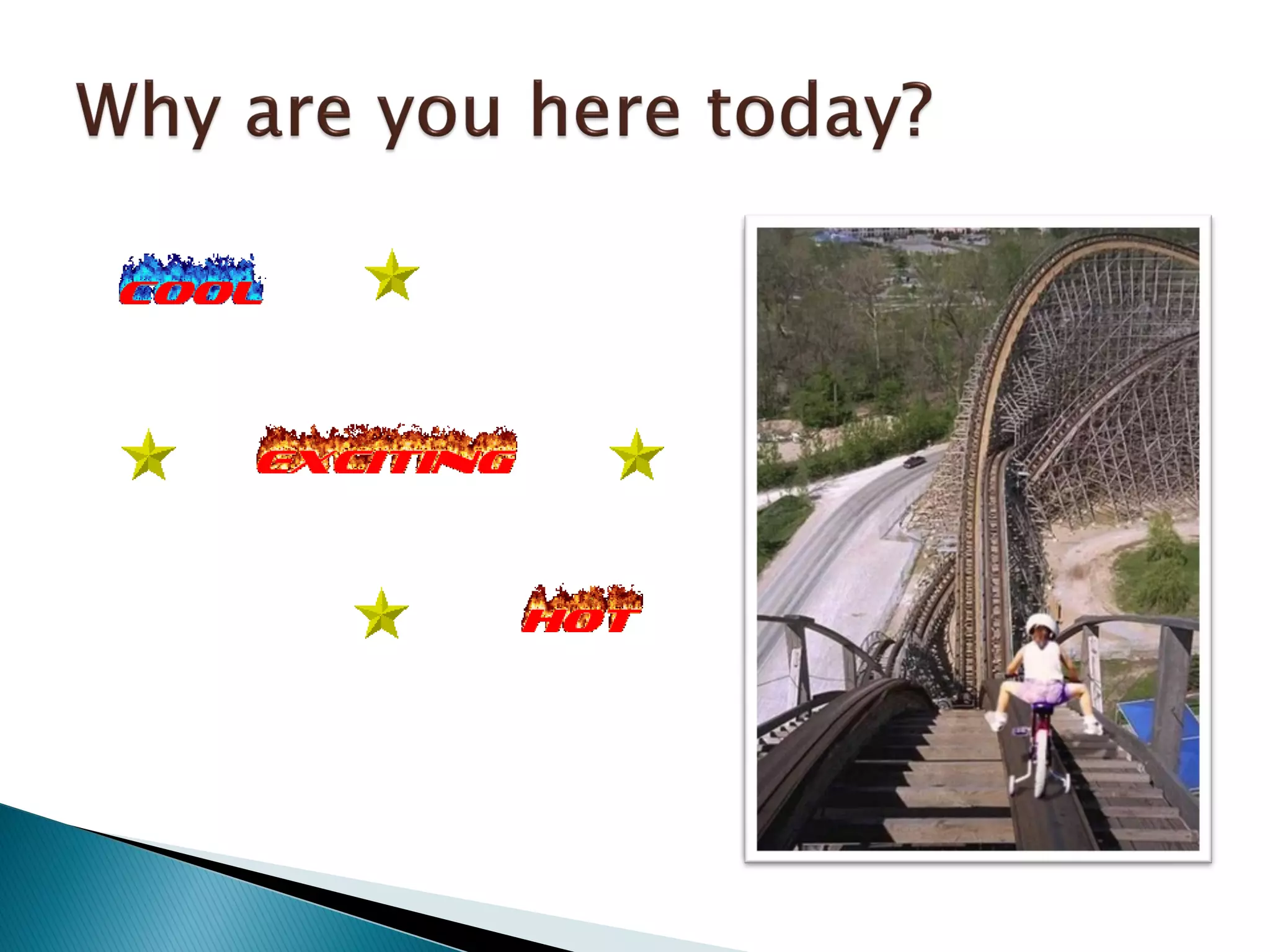 Why are you here today?

COOL

EXCITING

HOT